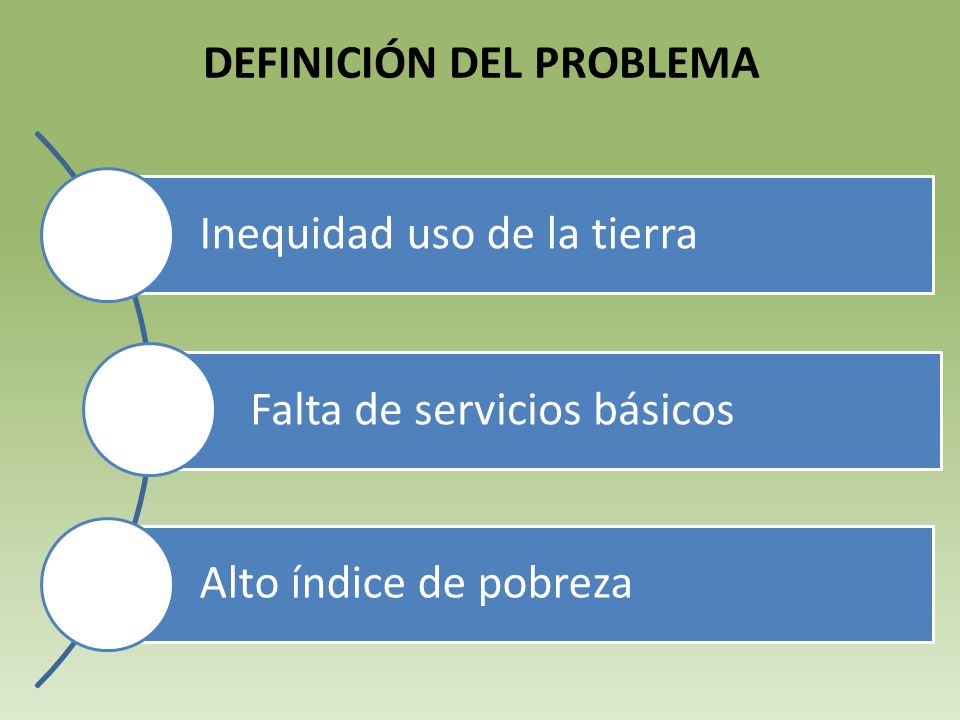 DEFINICIÓN DEL PROBLEMA

Inequidad uso de la tierra

Falta de servicios básicos

Alto índice de pobreza